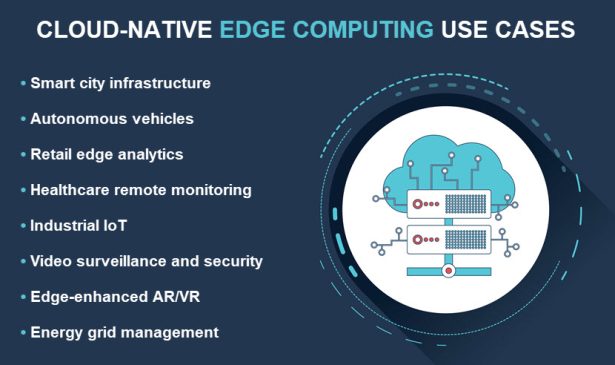 CLOUD-NATIVE EDGE COMPUTING USE CASES

• Smart city infrastructure
• Autonomous vehicles
• Retail edge analytics
• Healthcare remote monitoring
• Industrial IoT
• Video surveillance and security
• Edge-enhanced AR/VR
• Energy grid management